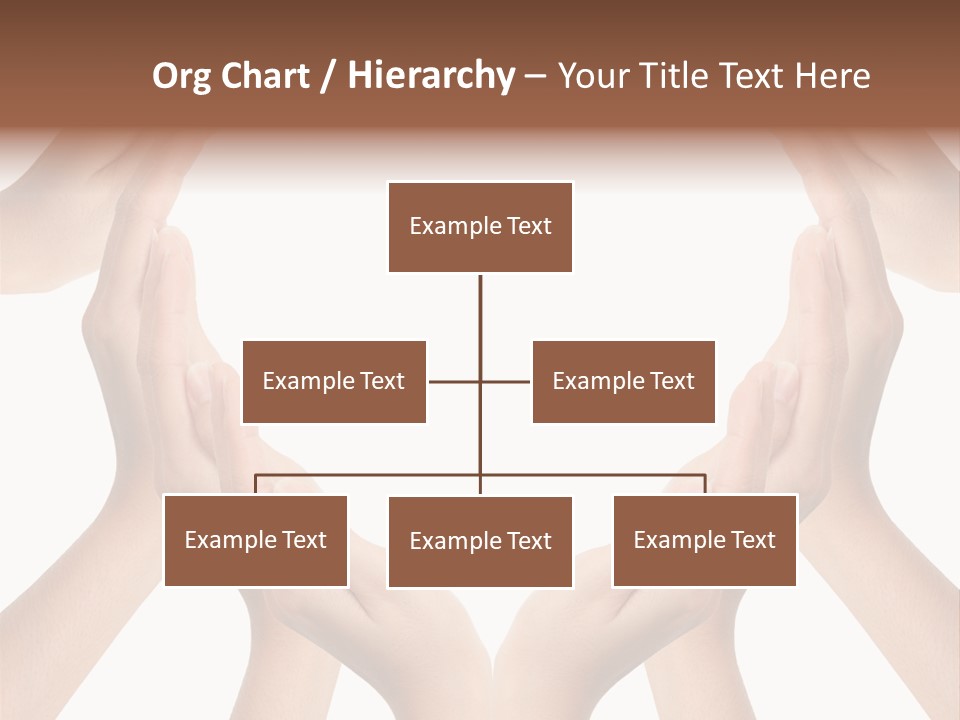 Org Chart / Hierarchy – Your Title Text Here

Example Text

Example Text

Example Text

Example Text

Example Text

Example Text